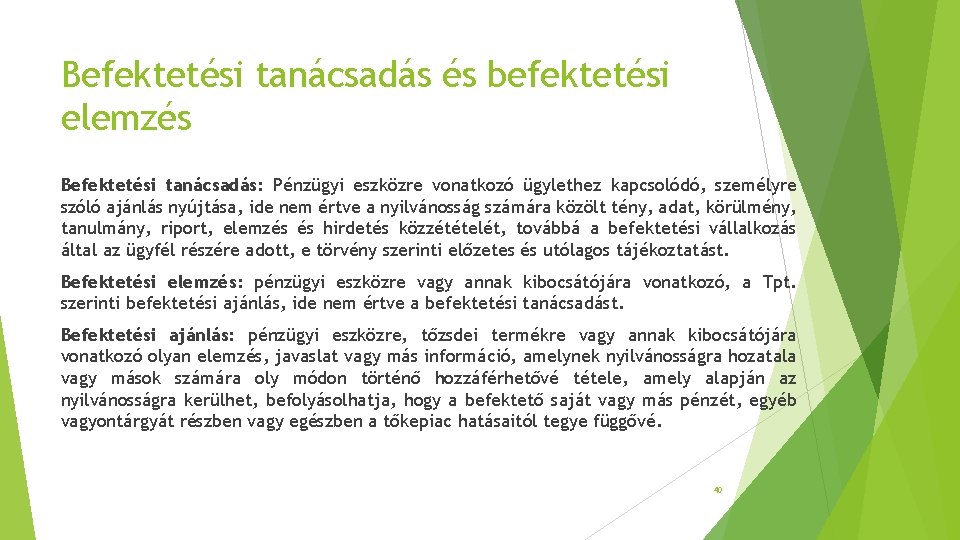 Befektetési tanácsadás és befektetési elemzés

Befektetési tanácsadás: Pénzügyi eszközre vonatkozó ügylethez kapcsolódó, személyre szóló ajánlás nyújtása, ide nem értve a nyilvánosság számára közölt tény, adat, körülmény, tanulmány, riport, elemzés és hirdetés közzétételét, továbbá a befektetési vállalkozás által az ügyfél részére adott, e törvény szerinti előzetes és utólagos tájékoztatást.

Befektetési elemzés: pénzügyi eszközre vagy annak kibocsátójára vonatkozó, a Tpt. szerinti befektetési ajánlás, ide nem értve a befektetési tanácsadást.

Befektetési ajánlás: pénzügyi eszközre, tőzsdei termékre vagy annak kibocsátójára vonatkozó olyan elemzés, javaslat vagy más információ, amelynek nyilvánosságra hozatala vagy mások számára oly módon történő hozzáférhetővé tétele, amely alapján az nyilvánosságra kerülhet, befolyásolhatja, hogy a befektető saját vagy más pénzét, egyéb vagyontárgyát részben vagy egészben a tőkepiac hatásaitól tegye függővé.

40